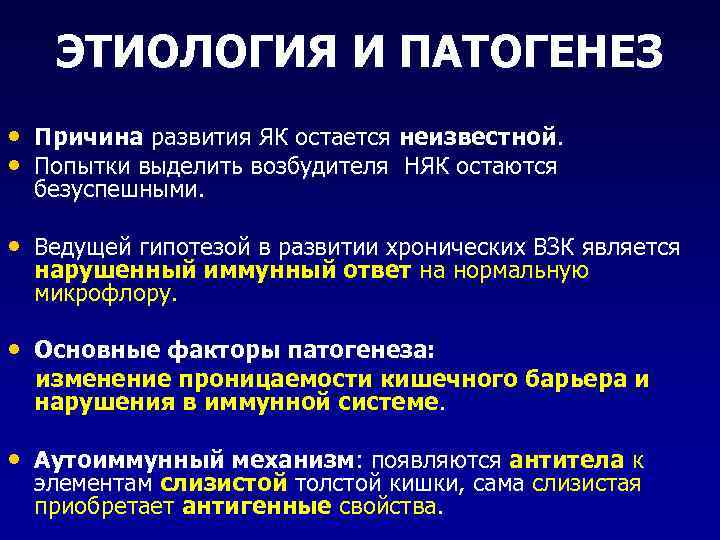 ЭТИОЛОГИЯ И ПАТОГЕНЕЗ

• Причина развития ЯК остается неизвестной.
• Попытки выделить возбудителя НЯК остаются безуспешными.

• Ведущей гипотезой в развитии хронических ВЗК является нарушенный иммунный ответ на нормальную микрофлору.

• Основные факторы патогенеза:
изменение проницаемости кишечного барьера и нарушения в иммунной системе.

• Аутоиммунный механизм: появляются антитела к элементам слизистой толстой кишки, сама слизистая приобретает антигенные свойства.